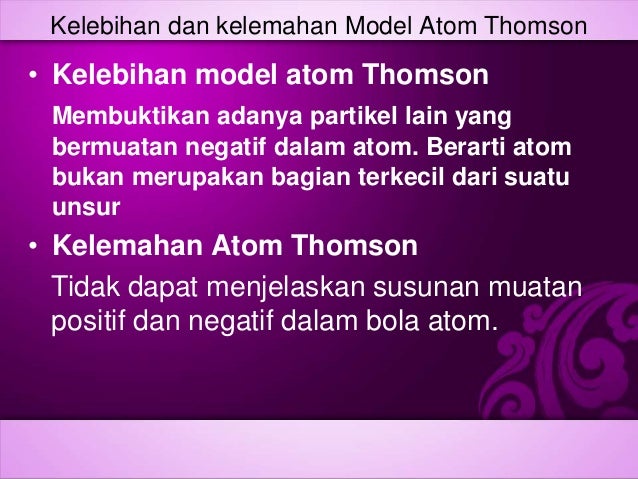 Kelebihan dan kelemahan Model Atom Thomson

• Kelebihan model atom Thomson

Membuktikan adanya partikel lain yang bermuatan negatif dalam atom. Berarti atom bukan merupakan bagian terkecil dari suatu unsur

• Kelemahan Atom Thomson

Tidak dapat menjelaskan susunan muatan positif dan negatif dalam bola atom.